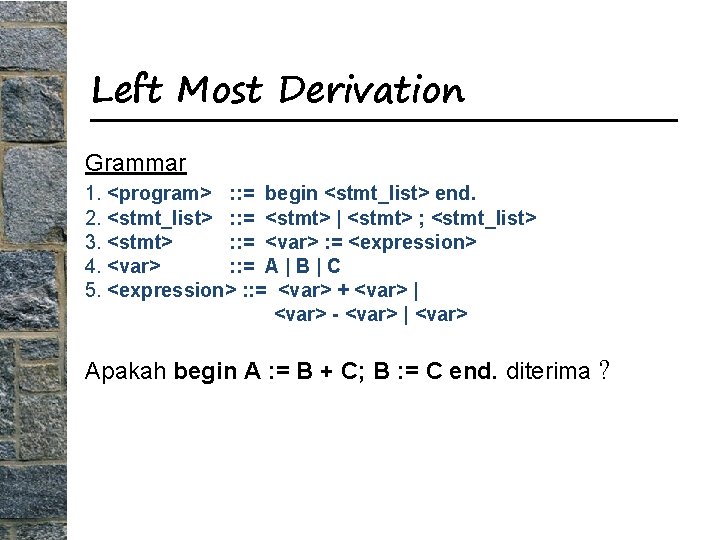 Left Most Derivation

Grammar

1. <program> ::= begin <stmt_list> end.
2. <stmt_list> ::= <stmt> | <stmt> ; <stmt_list>
3. <stmt> ::= <var> := <expression>
4. <var> ::= A | B | C
5. <expression> ::= <var> + <var> |
<var> - <var> | <var>

Apakah begin A := B + C; B := C end. diterima ?